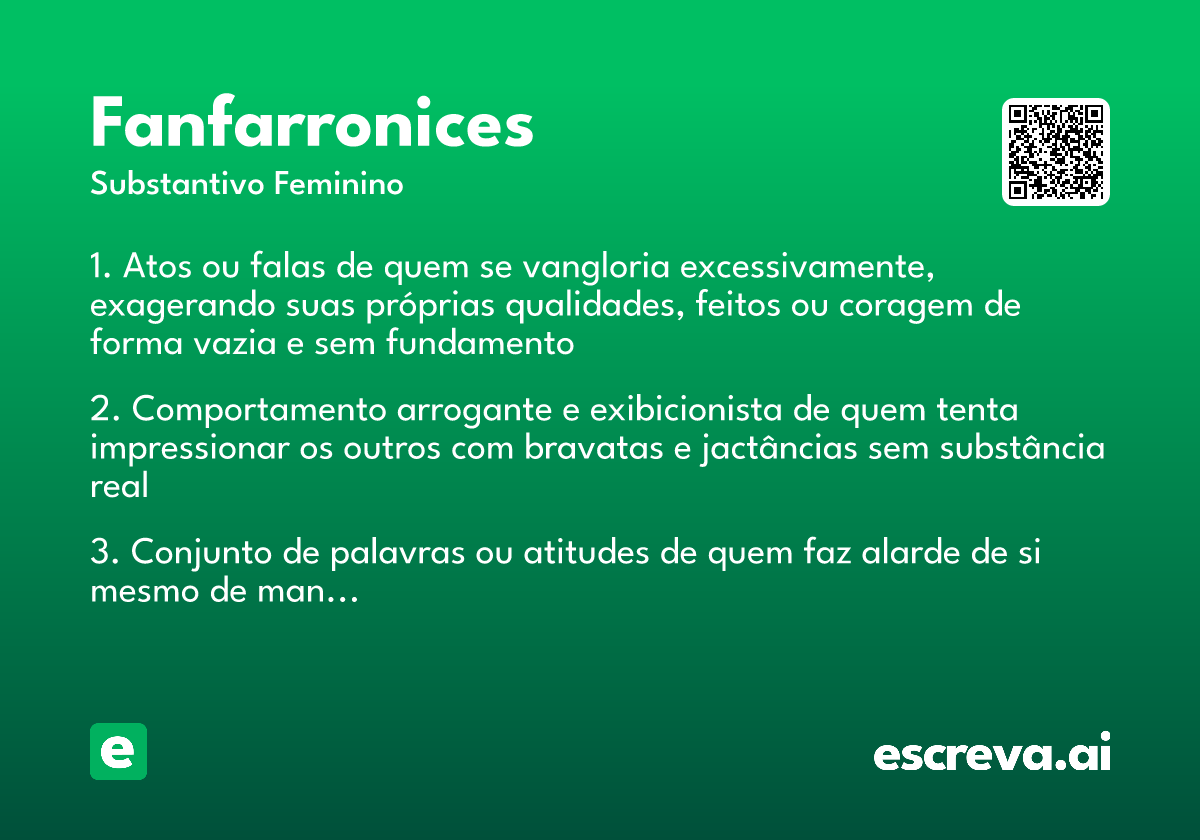 Fanfarronices
Substantivo Feminino

1. Atos ou falas de quem se vangloria excessivamente, exagerando suas próprias qualidades, feitos ou coragem de forma vazia e sem fundamento

2. Comportamento arrogante e exibicionista de quem tenta impressionar os outros com bravatas e jactâncias sem substância real

3. Conjunto de palavras ou atitudes de quem faz alarde de si mesmo de man...

e

escreva.ai